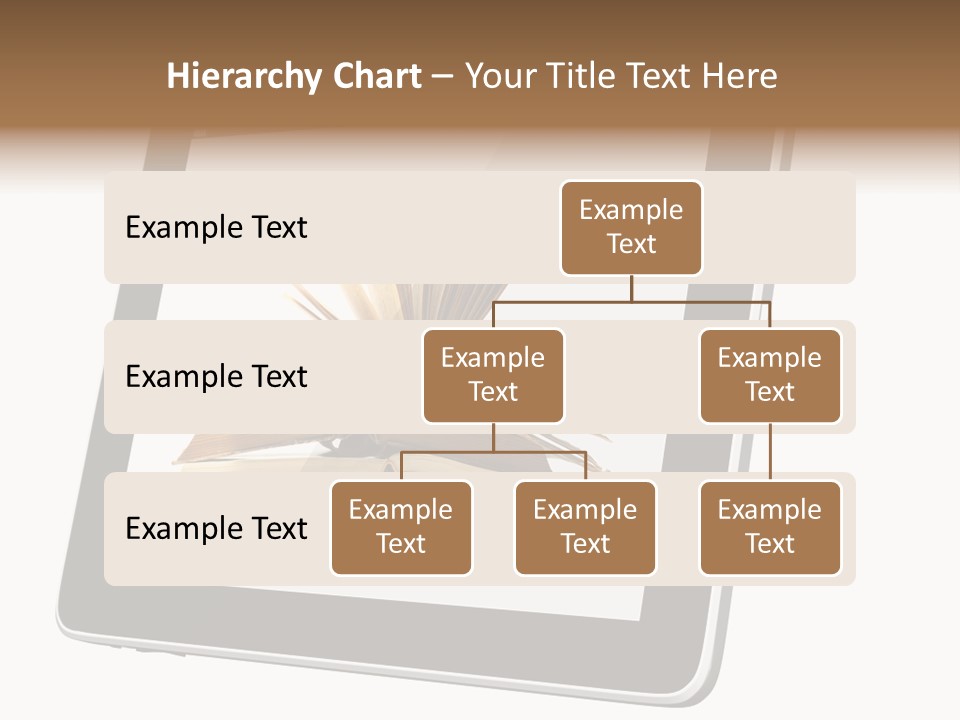 Hierarchy Chart – Your Title Text Here

Example Text

Example Text

Example Text

Example Text

Example Text

Example Text

Example Text

Example Text

Example Text